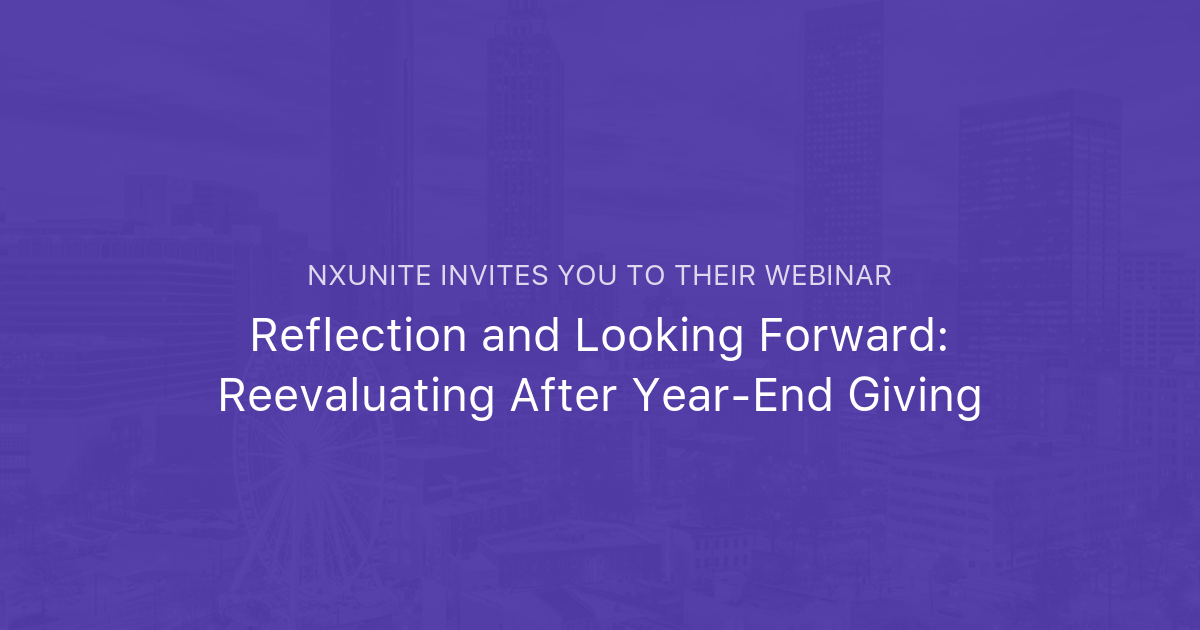 NXUNITE INVITES YOU TO THEIR WEBINAR

Reflection and Looking Forward: Reevaluating After Year-End Giving